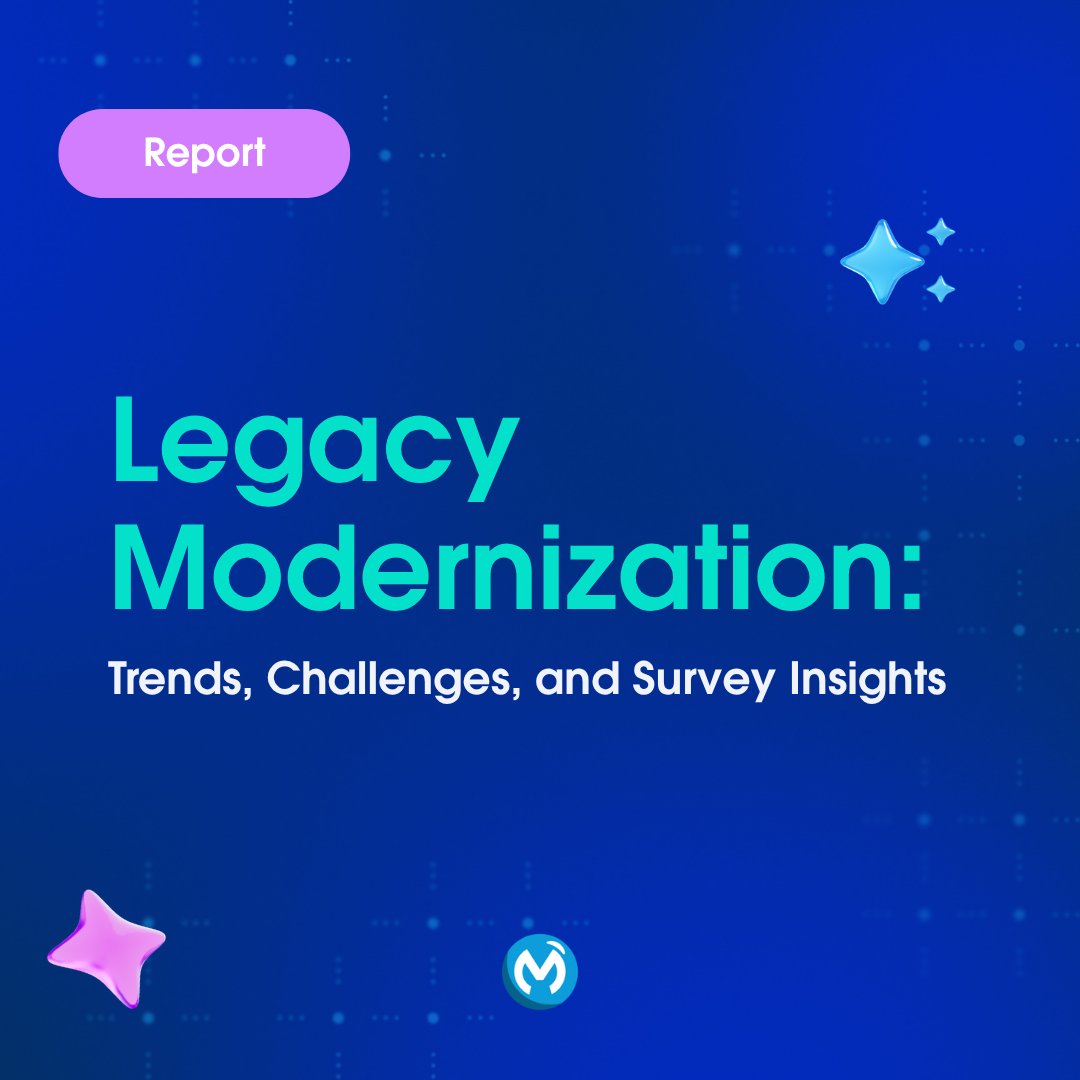 Report

Legacy Modernization:

Trends, Challenges, and Survey Insights